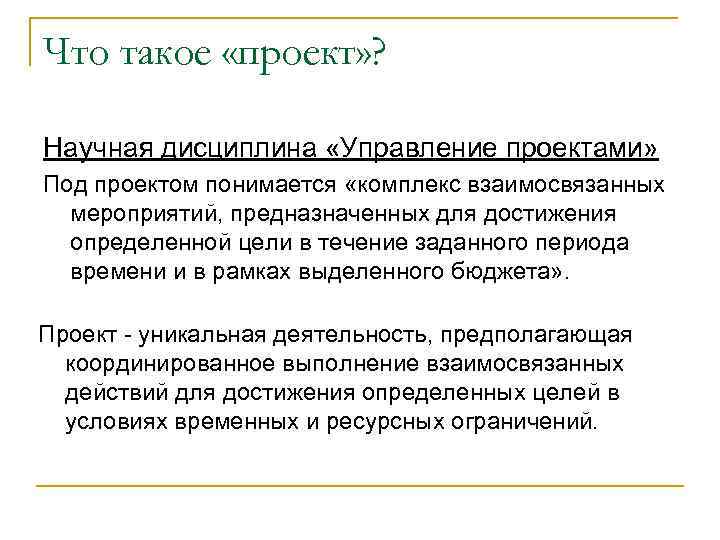 Что такое «проект»?

Научная дисциплина «Управление проектами»

Под проектом понимается «комплекс взаимосвязанных мероприятий, предназначенных для достижения определенной цели в течение заданного периода времени и в рамках выделенного бюджета».

Проект - уникальная деятельность, предполагающая координированное выполнение взаимосвязанных действий для достижения определенных целей в условиях временных и ресурсных ограничений.